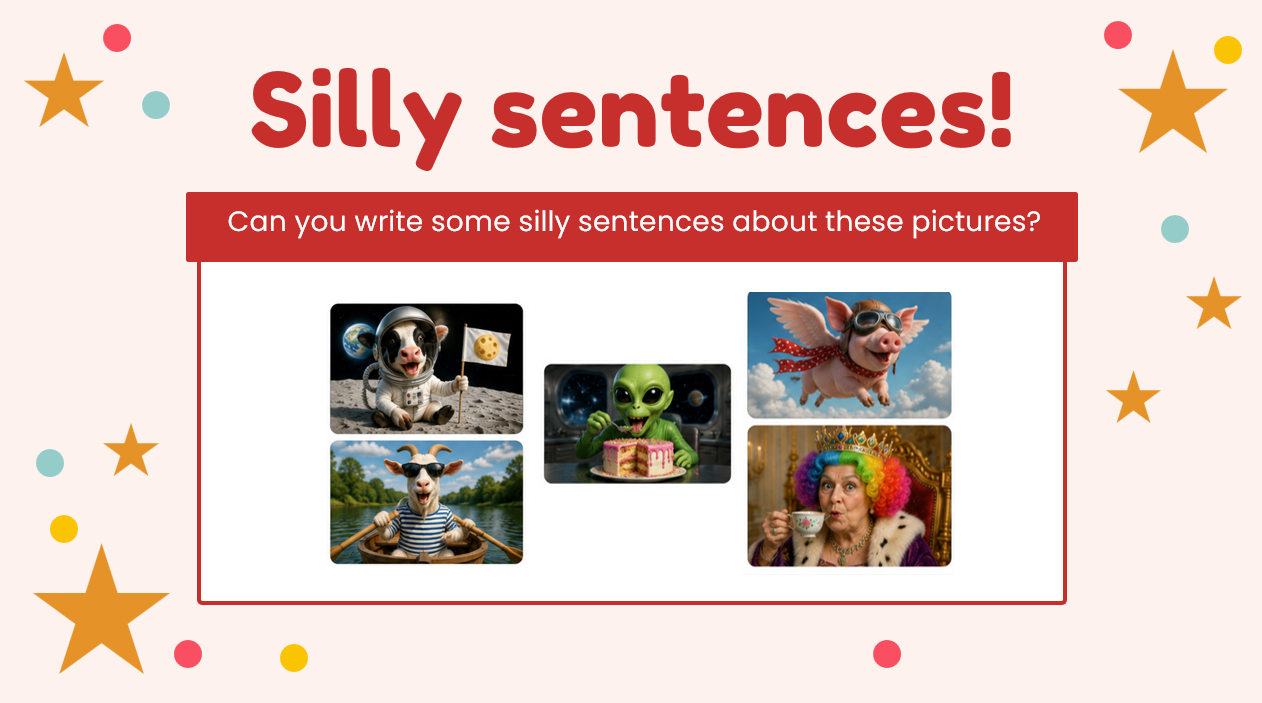 Silly sentences!

Can you write some silly sentences about these pictures?